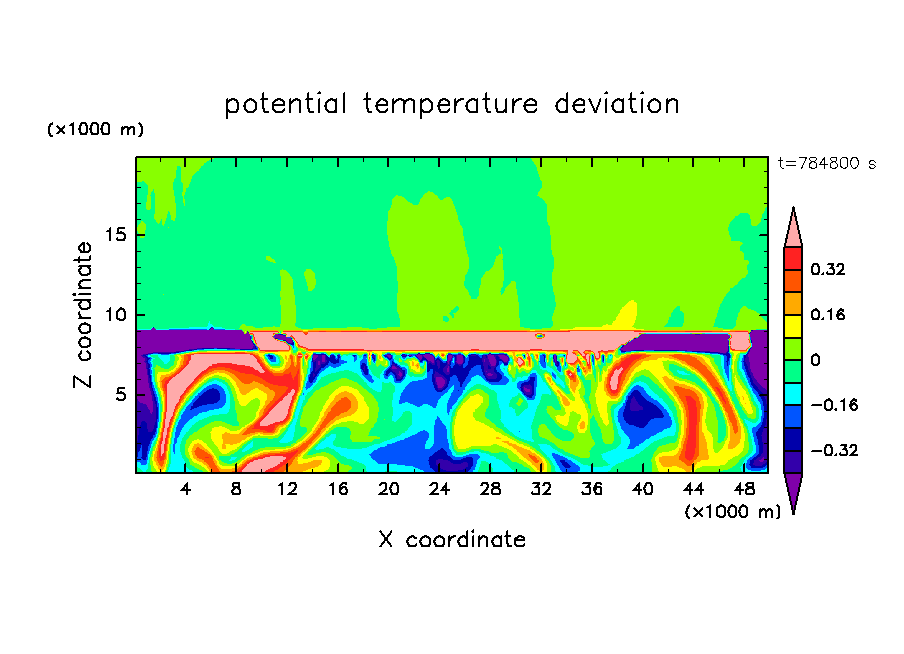 potential temperature deviation

(×1000 m)

t=784800 s

Z coordinate

15
10
5

0.32
0.16
0
−0.16
−0.32

4 8 12 16 20 24 28 32 36 40 44 48
(×1000 m)

X coordinate